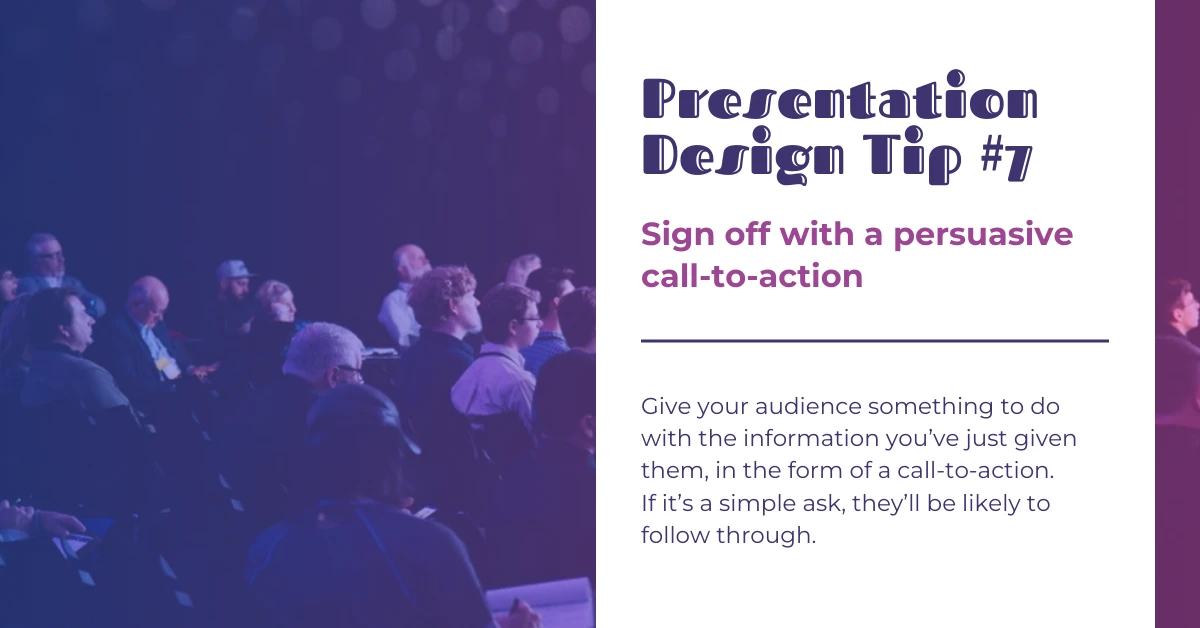 Presentation Design Tip #7

Sign off with a persuasive call-to-action

Give your audience something to do with the information you've just given them, in the form of a call-to-action. If it's a simple ask, they'll be likely to follow through.